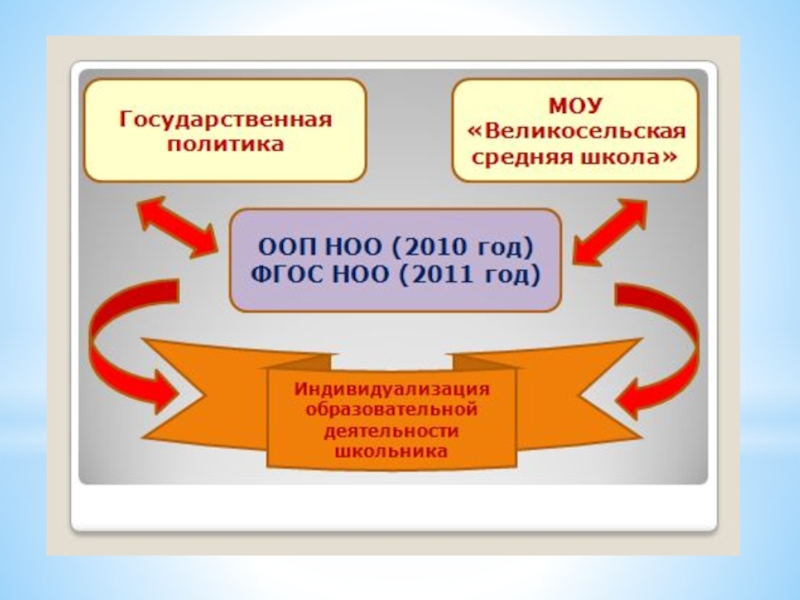 Государственная политика

МОУ «Великосельская средняя школа»

ООП НОО (2010 год)
ФГОС НОО (2011 год)

Индивидуализация образовательной деятельности школьника